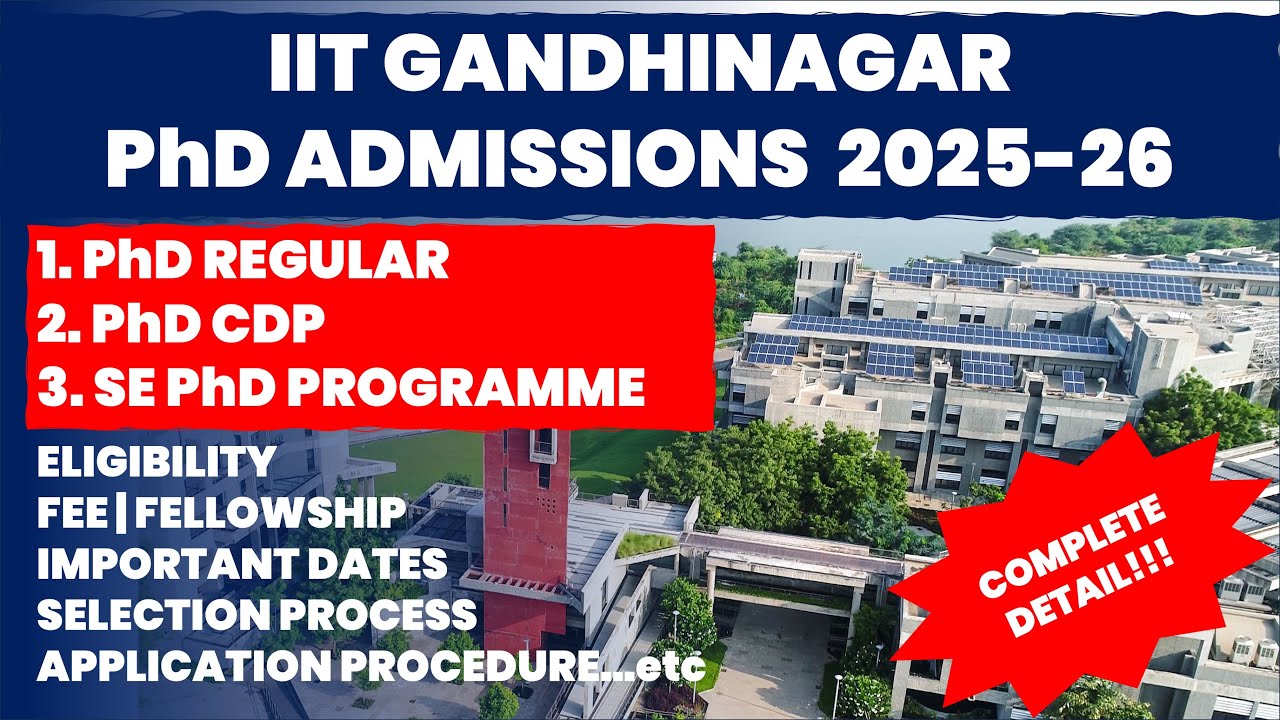 IIT GANDHINAGAR
PhD ADMISSIONS 2025-26

1. PhD REGULAR
2. PhD CDP
3. SE PhD PROGRAMME

ELIGIBILITY
FEE | FELLOWSHIP
IMPORTANT DATES
SELECTION PROCESS
APPLICATION PROCEDURE...etc

COMPLETE DETAIL!!!